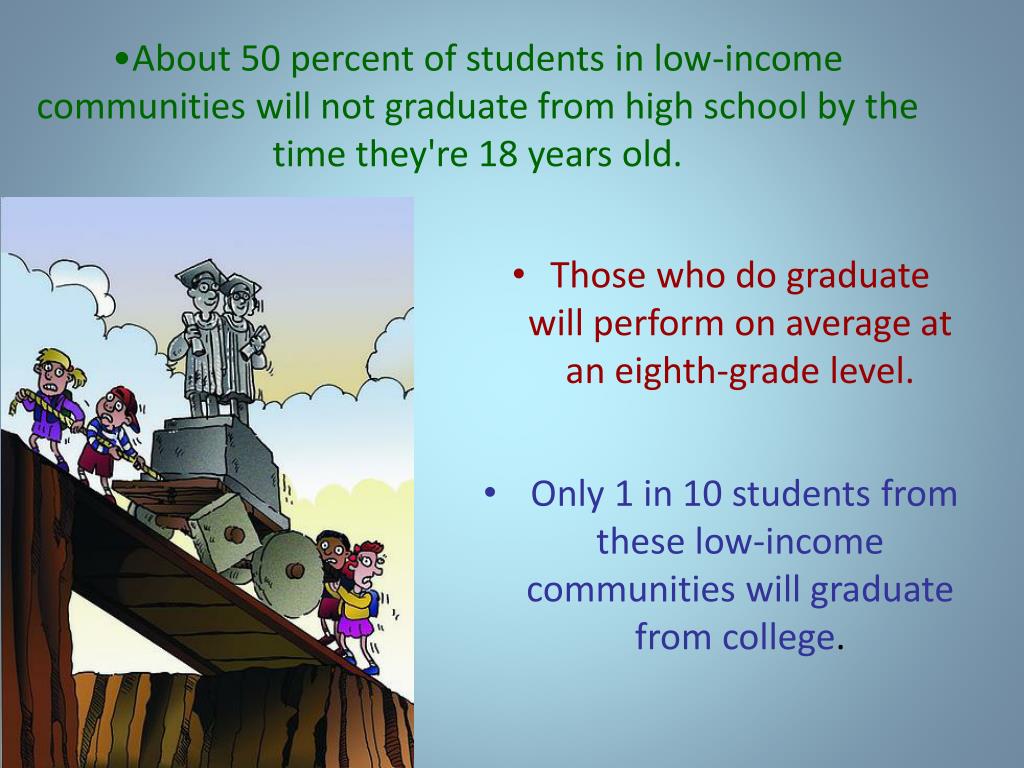 •About 50 percent of students in low-income communities will not graduate from high school by the time they're 18 years old.

• Those who do graduate will perform on average at an eighth-grade level.

• Only 1 in 10 students from these low-income communities will graduate from college.